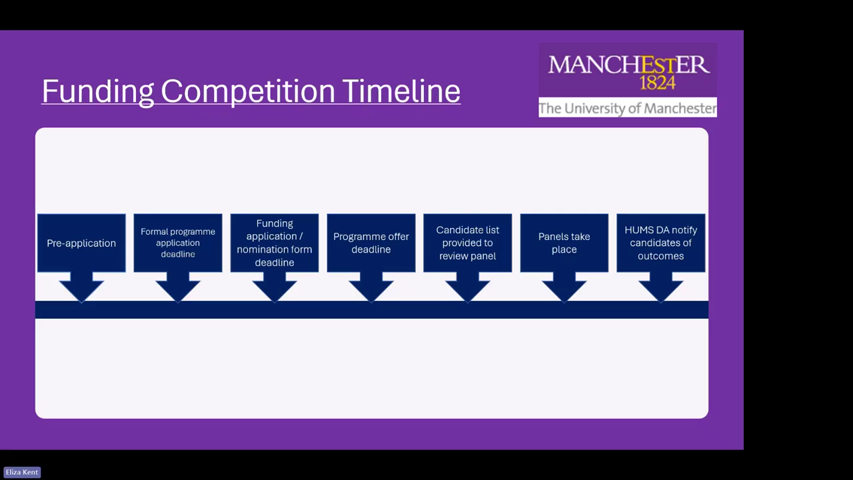 Funding Competition Timeline

MANCHESTER
1824
The University of Manchester

Pre-application

Formal programme application deadline

Funding application / nomination form deadline

Programme offer deadline

Candidate list provided to review panel

Panels take place

HUMS DA notify candidates of outcomes

Eliza Kent